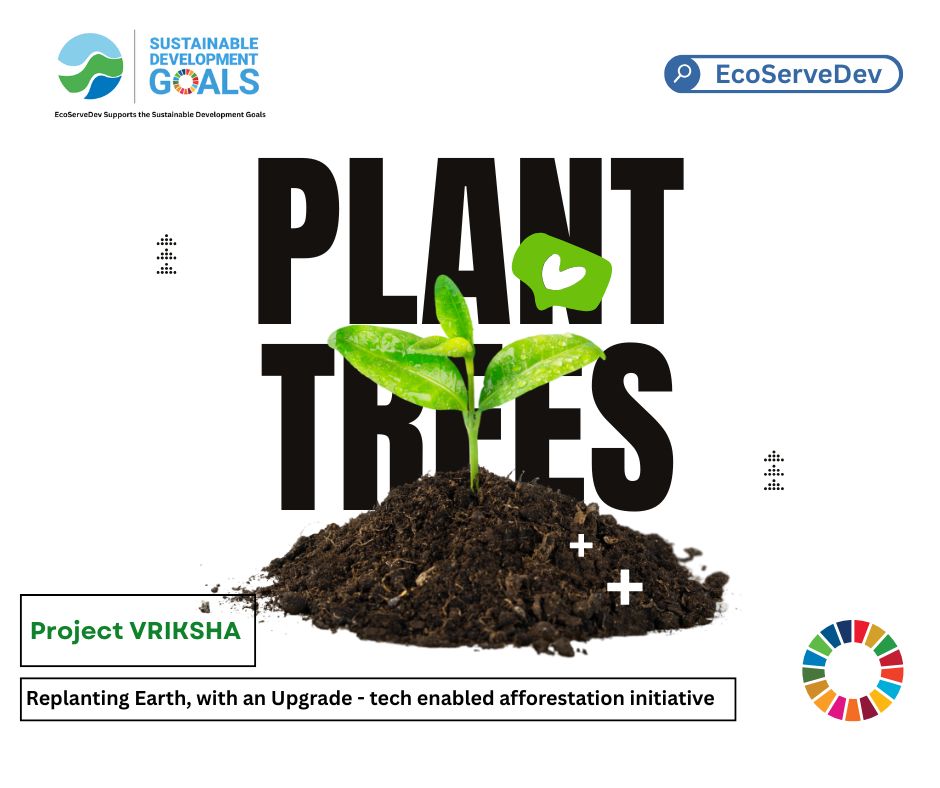 SUSTAINABLE DEVELOPMENT GOALS

EcoServeDev Supports the Sustainable Development Goals

EcoServeDev

PLANT TREES

Project VRIKSHA

Replanting Earth, with an Upgrade - tech enabled afforestation initiative